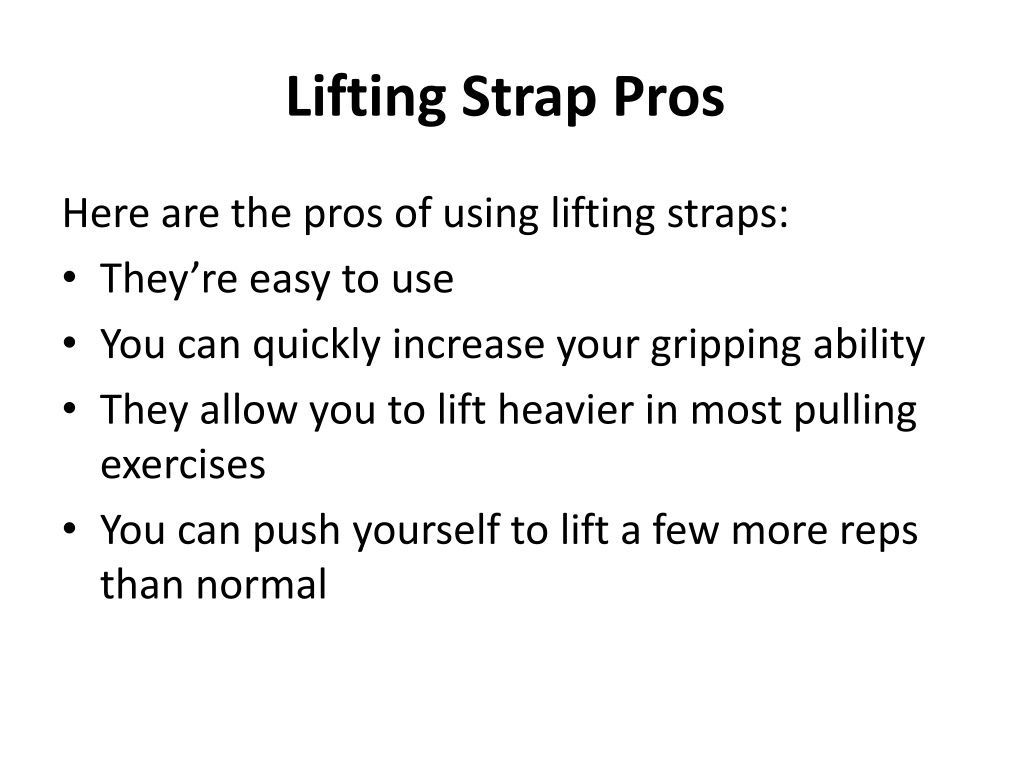 Lifting Strap Pros

Here are the pros of using lifting straps:
• They’re easy to use
• You can quickly increase your gripping ability
• They allow you to lift heavier in most pulling exercises
• You can push yourself to lift a few more reps than normal